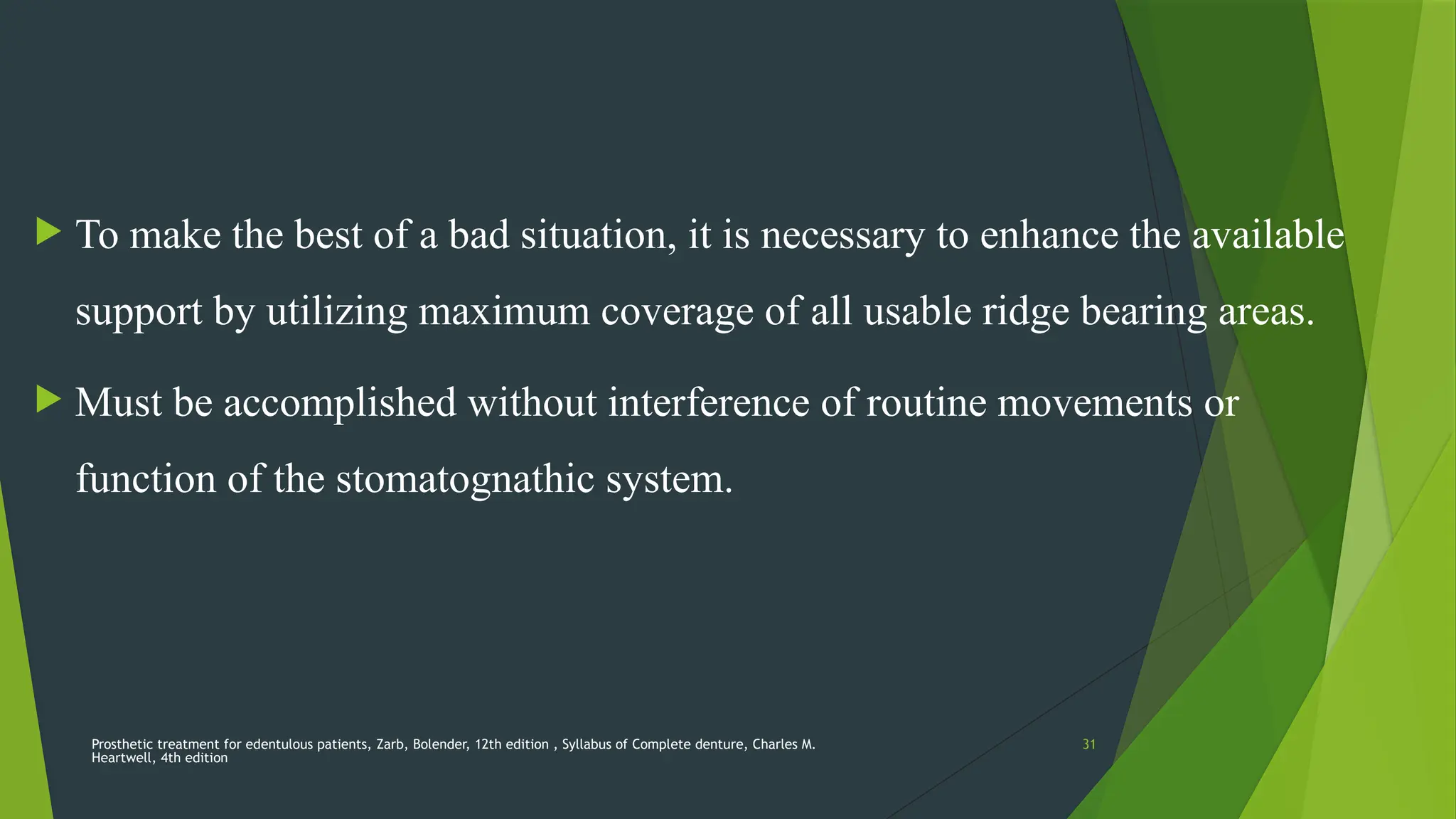 To make the best of a bad situation, it is necessary to enhance the available support by utilizing maximum coverage of all usable ridge bearing areas.

Must be accomplished without interference of routine movements or function of the stomatognathic system.

Prosthetic treatment for edentulous patients, Zarb, Bolender, 12th edition , Syllabus of Complete denture, Charles M. Heartwell, 4th edition

31